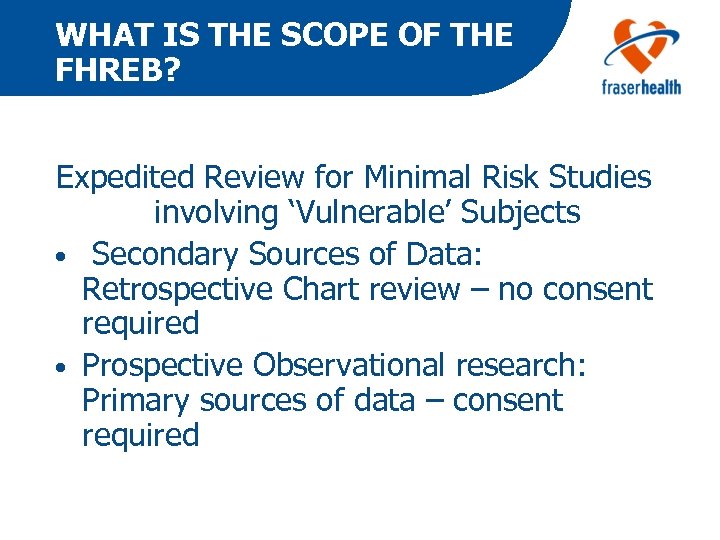 WHAT IS THE SCOPE OF THE FHREB?

fraserhealth

Expedited Review for Minimal Risk Studies involving ‘Vulnerable’ Subjects

• Secondary Sources of Data: Retrospective Chart review – no consent required

• Prospective Observational research: Primary sources of data – consent required